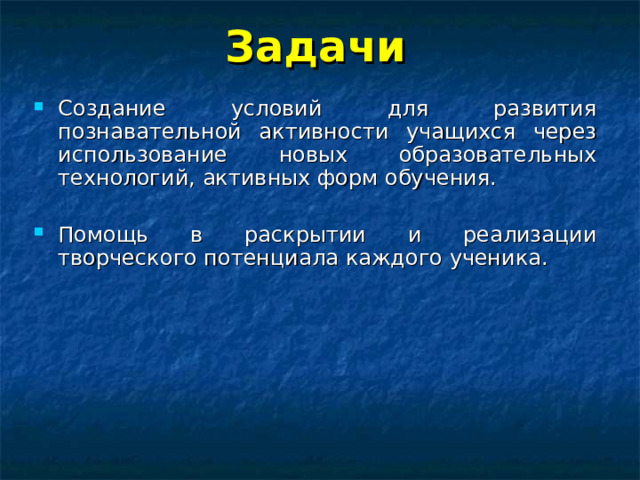 Задачи

Создание условий для развития познавательной активности учащихся через использование новых образовательных технологий, активных форм обучения.

Помощь в раскрытии и реализации творческого потенциала каждого ученика.